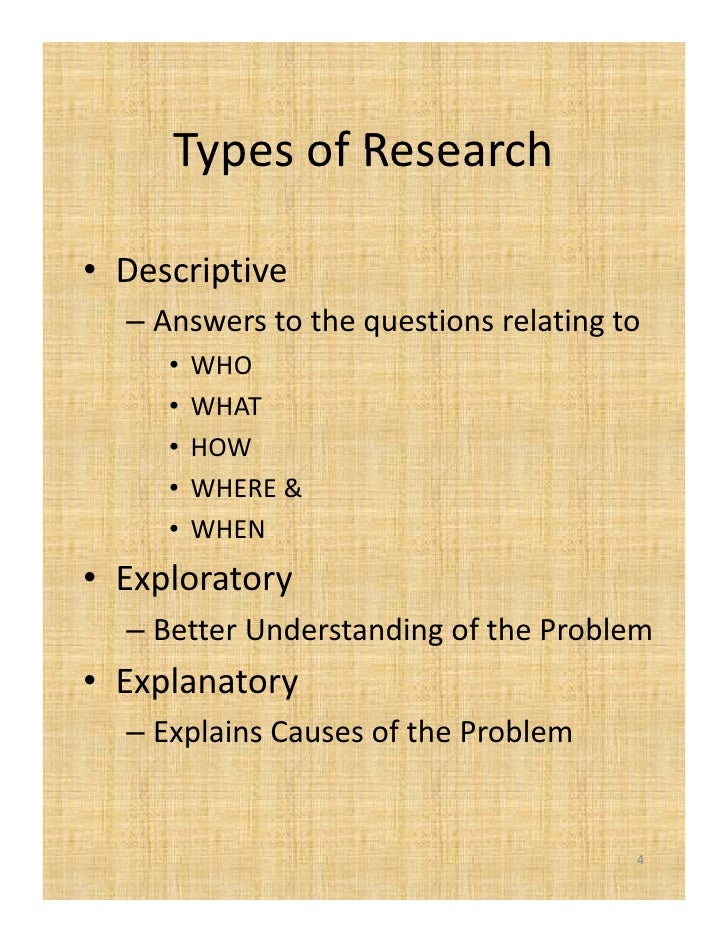 Types of Research

• Descriptive
– Answers to the questions relating to
• WHO
• WHAT
• HOW
• WHERE &
• WHEN
• Exploratory
– Better Understanding of the Problem
• Explanatory
– Explains Causes of the Problem

4